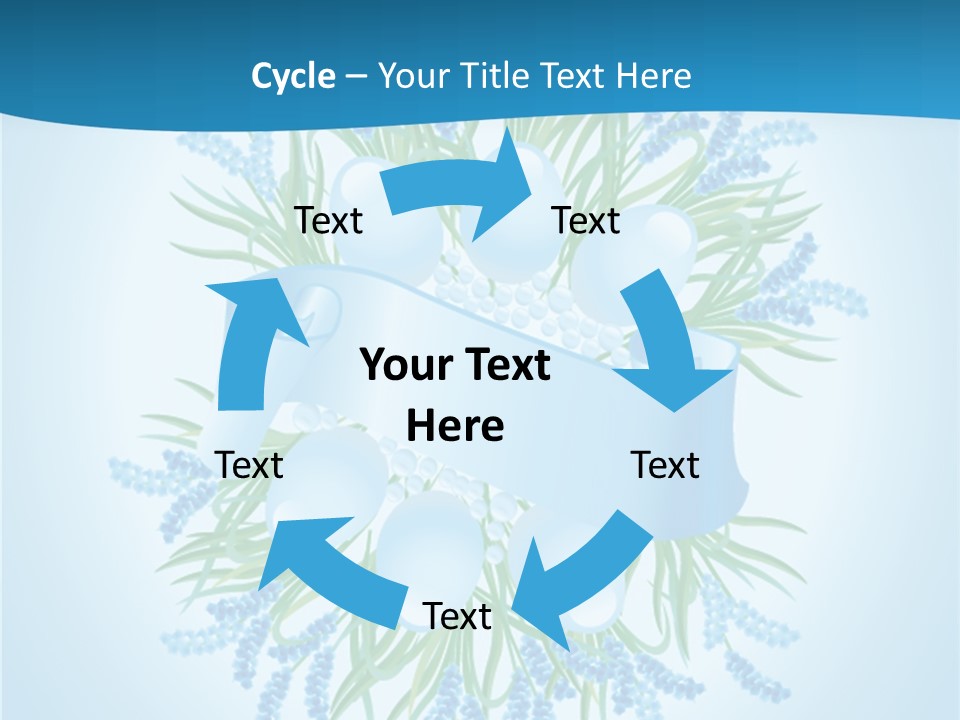 Cycle – Your Title Text Here

Text

Text

Your Text Here

Text

Text

Text